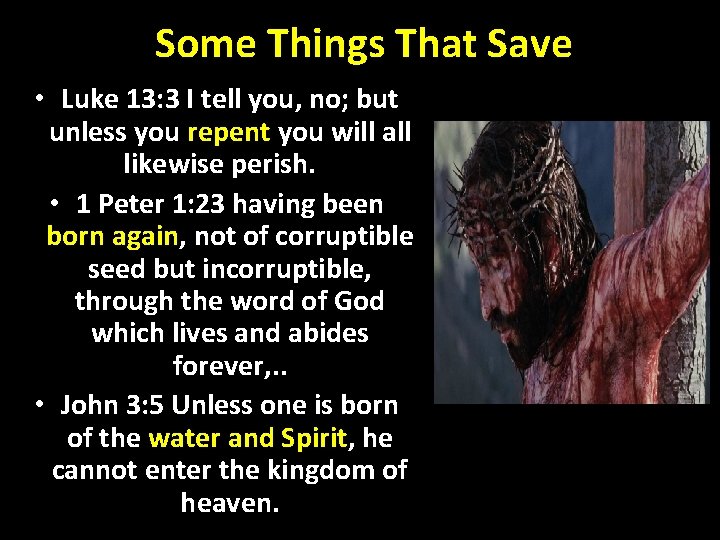 Some Things That Save

• Luke 13:3 I tell you, no; but unless you repent you will all likewise perish.

• 1 Peter 1:23 having been born again, not of corruptible seed but incorruptible, through the word of God which lives and abides forever,..

• John 3:5 Unless one is born of the water and Spirit, he cannot enter the kingdom of heaven.